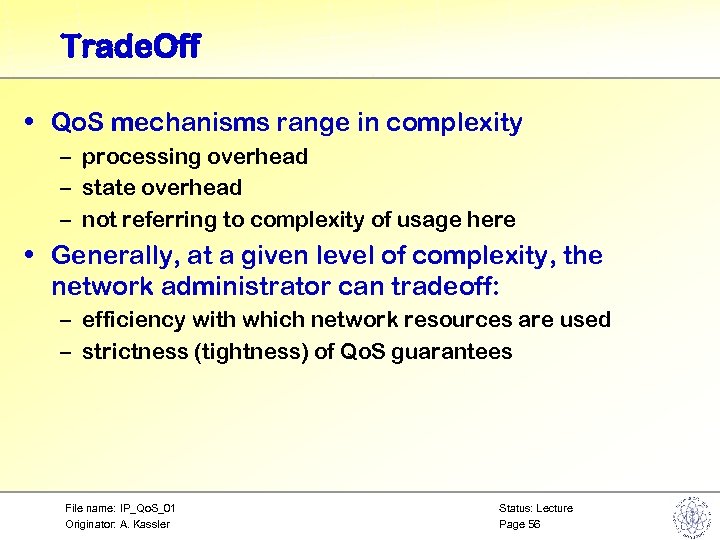 TradeOff

• QoS mechanisms range in complexity
– processing overhead
– state overhead
– not referring to complexity of usage here

• Generally, at a given level of complexity, the network administrator can tradeoff:
– efficiency with which network resources are used
– strictness (tightness) of QoS guarantees

File name: IP_QoS_01
Originator: A. Kassler

Status: Lecture
Page 56